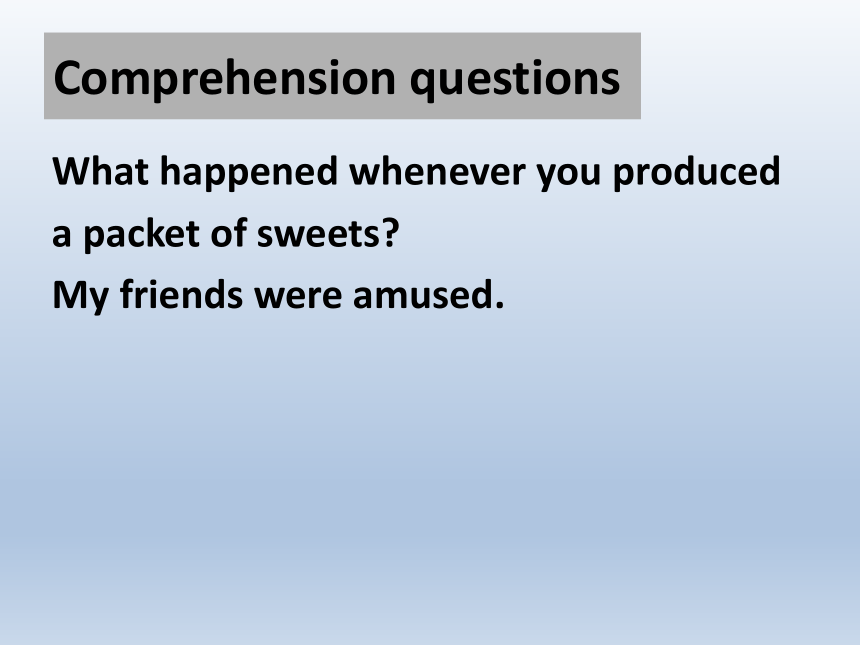 Comprehension questions

What happened whenever you produced a packet of sweets?
My friends were amused.